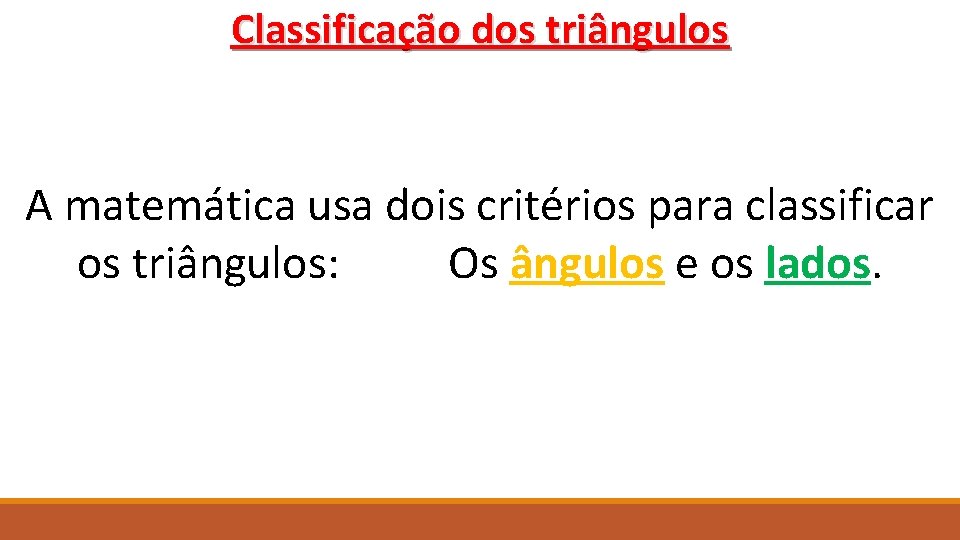 Classificação dos triângulos

A matemática usa dois critérios para classificar os triângulos: Os ângulos e os lados.